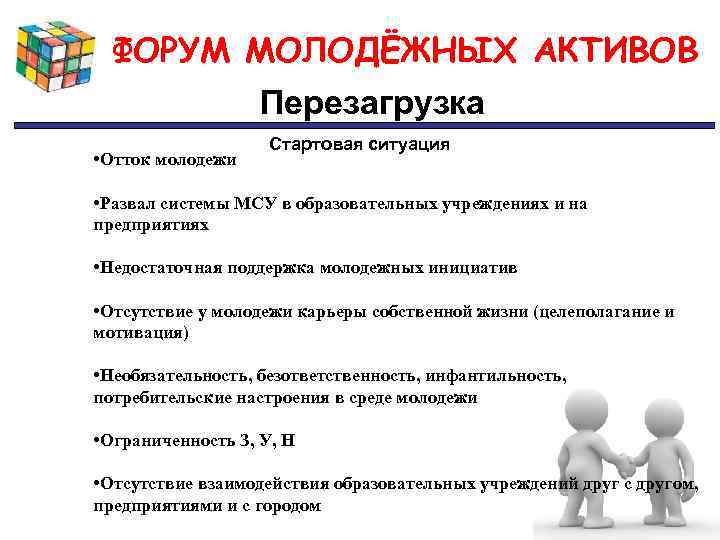 ФОРУМ МОЛОДЁЖНЫХ АКТИВОВ

Перезагрузка

Стартовая ситуация

•Отток молодежи

•Развал системы МСУ в образовательных учреждениях и на предприятиях

•Недостаточная поддержка молодежных инициатив

•Отсутствие у молодежи карьеры собственной жизни (целеполагание и мотивация)

•Необязательность, безответственность, инфантильность, потребительские настроения в среде молодежи

•Ограниченность З, У, Н

•Отсутствие взаимодействия образовательных учреждений друг с другом, предприятиями и с городом